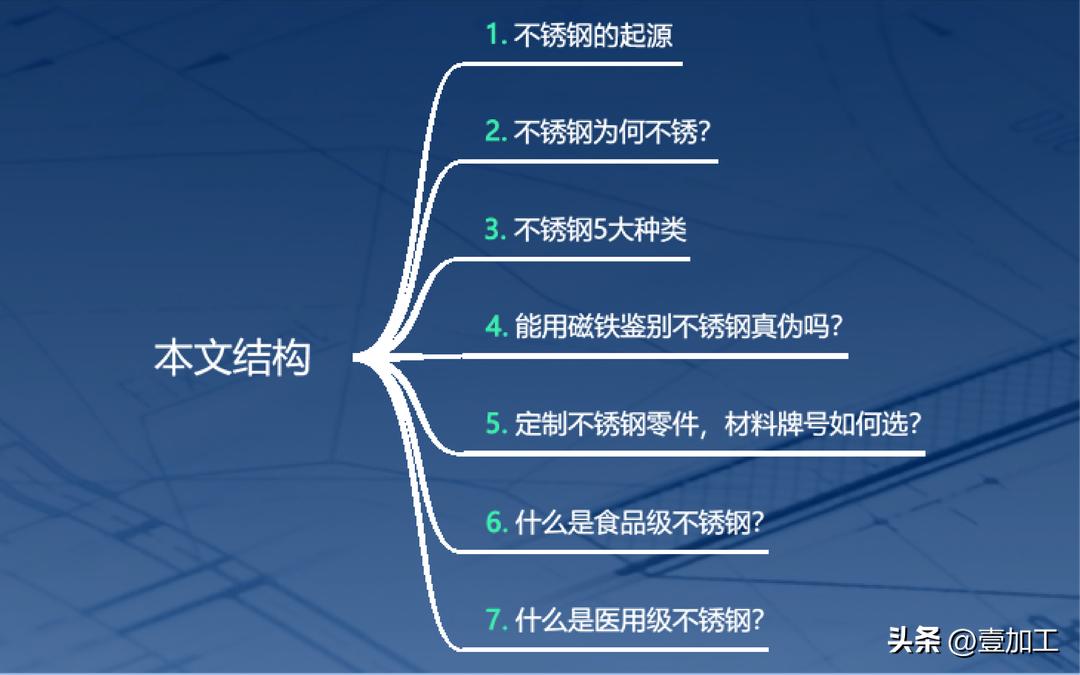 本文结构

1. 不锈钢的起源

2. 不锈钢为何不锈?

3. 不锈钢5大种类

4. 能用磁铁鉴别不锈钢真伪吗?

5. 定制不锈钢零件，材料牌号如何选?

6. 什么是食品级不锈钢?

7. 什么是医用级不锈钢?

头条 @壹加工